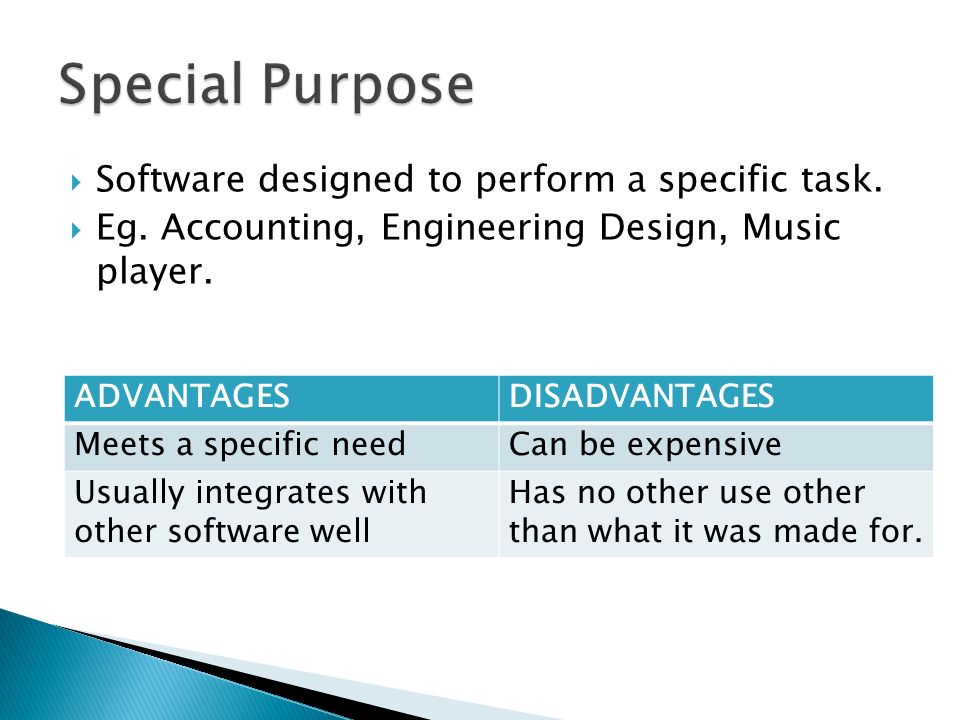 Special Purpose

Software designed to perform a specific task.

Eg. Accounting, Engineering Design, Music player.

| ADVANTAGES | DISADVANTAGES |
|---|---|
| Meets a specific need | Can be expensive |
| Usually integrates with other software well | Has no other use other than what it was made for. |